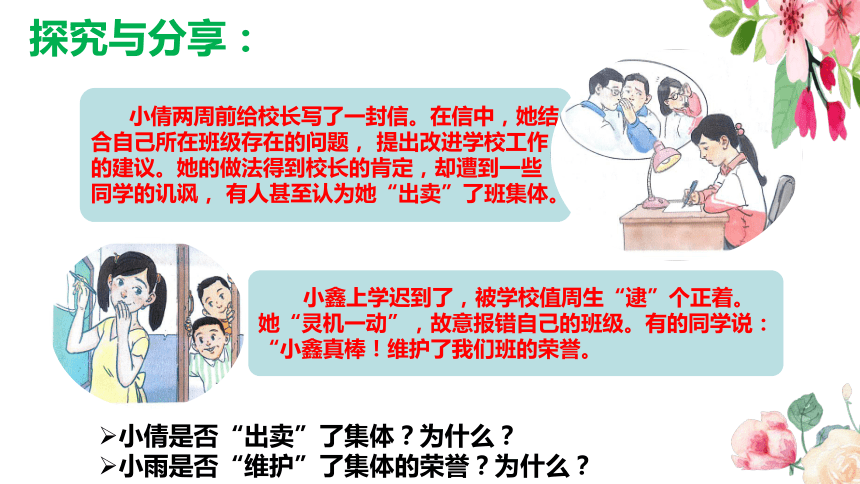 探究与分享：

小倩两周前给校长写了一封信。在信中，她结合自己所在班级存在的问题，提出改进学校工作的建议。她的做法得到校长的肯定，却遭到一些同学的讥讽，有人甚至认为她“出卖”了班集体。

小鑫上学迟到了，被学校值周生“逮”个正着。她“灵机一动”，故意报错自己的班级。有的同学说：“小鑫真棒！维护了我们班的荣誉。

➢小倩是否“出卖”了集体？为什么？
➢小雨是否“维护”了集体的荣誉？为什么？